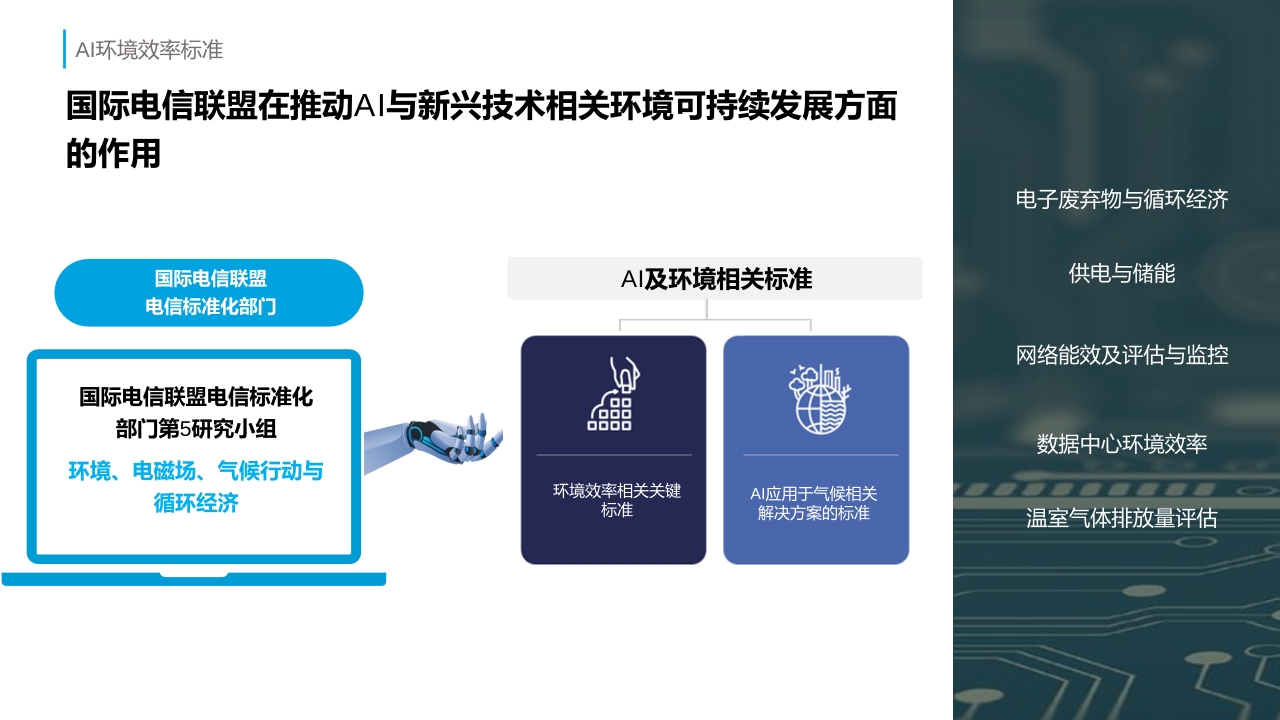 AI环境效率标准

国际电信联盟在推动AI与新兴技术相关环境可持续发展方面的作用

国际电信联盟
电信标准化部门

国际电信联盟电信标准化部门第5研究小组

环境、电磁场、气候行动与循环经济

AI及环境相关标准

环境效率相关关键标准

AI应用于气候相关解决方案的标准

电子废弃物与循环经济

供电与储能

网络能效及评估与监控

数据中心环境效率

温室气体排放量评估